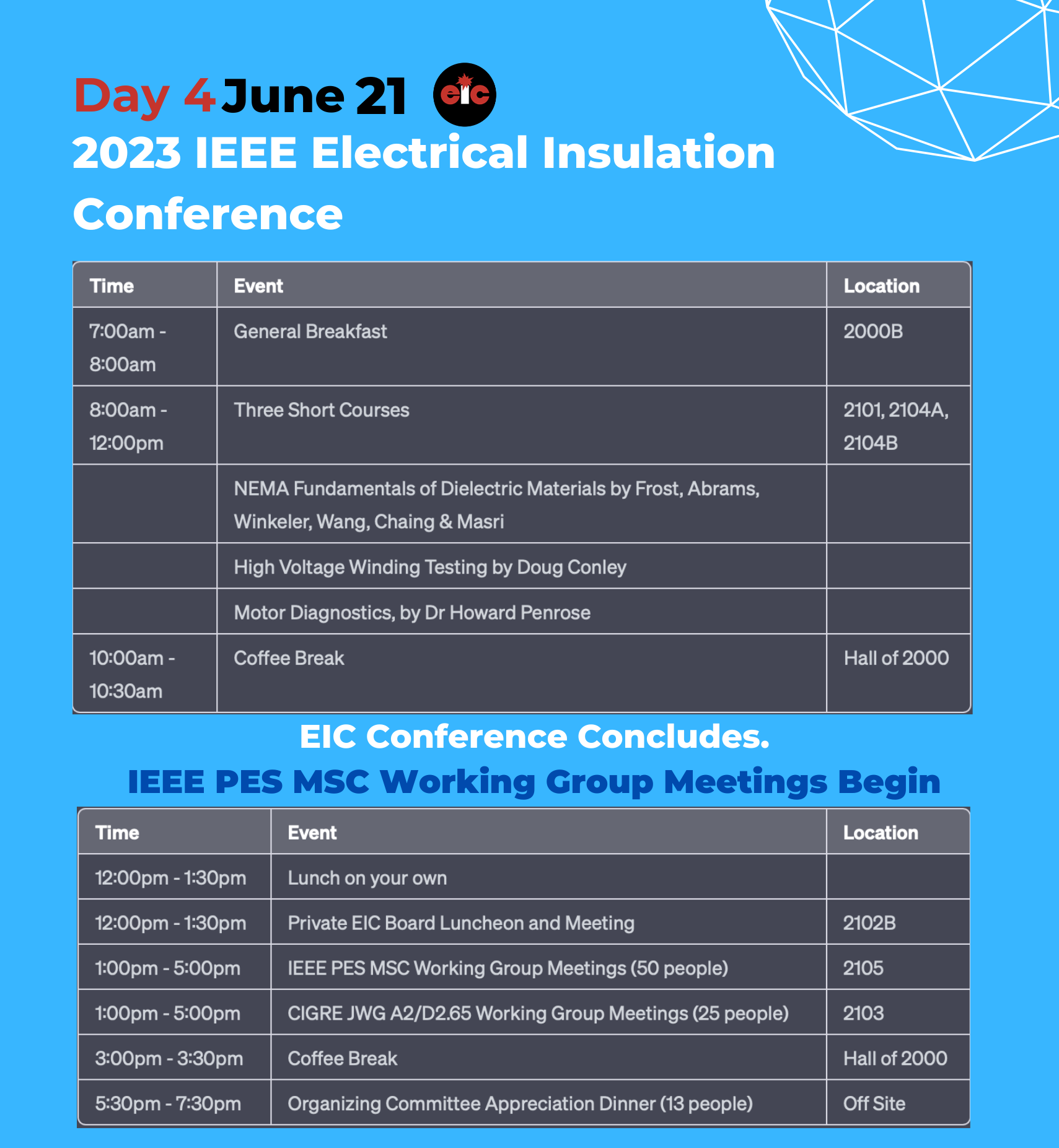 Day 4 June 21 eic

2023 IEEE Electrical Insulation Conference

| Time | Event | Location |
|---|---|---|
| 7:00am - 8:00am | General Breakfast | 2000B |
| 8:00am - 12:00pm | Three Short Courses | 2101, 2104A, 2104B |
| | NEMA Fundamentals of Dielectric Materials by Frost, Abrams, Winkeler, Wang, Chaing & Masri | |
| | High Voltage Winding Testing by Doug Conley | |
| | Motor Diagnostics, by Dr Howard Penrose | |
| 10:00am - 10:30am | Coffee Break | Hall of 2000 |

EIC Conference Concludes.

IEEE PES MSC Working Group Meetings Begin

| Time | Event | Location |
|---|---|---|
| 12:00pm - 1:30pm | Lunch on your own | |
| 12:00pm - 1:30pm | Private EIC Board Luncheon and Meeting | 2102B |
| 1:00pm - 5:00pm | IEEE PES MSC Working Group Meetings (50 people) | 2105 |
| 1:00pm - 5:00pm | CIGRE JWG A2/D2.65 Working Group Meetings (25 people) | 2103 |
| 3:00pm - 3:30pm | Coffee Break | Hall of 2000 |
| 5:30pm - 7:30pm | Organizing Committee Appreciation Dinner (13 people) | Off Site |